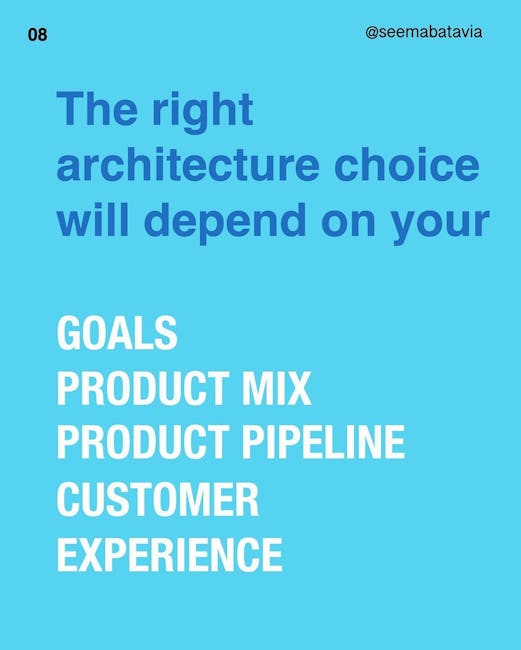 08

@seemabatavia

The right architecture choice will depend on your

GOALS
PRODUCT MIX
PRODUCT PIPELINE
CUSTOMER EXPERIENCE